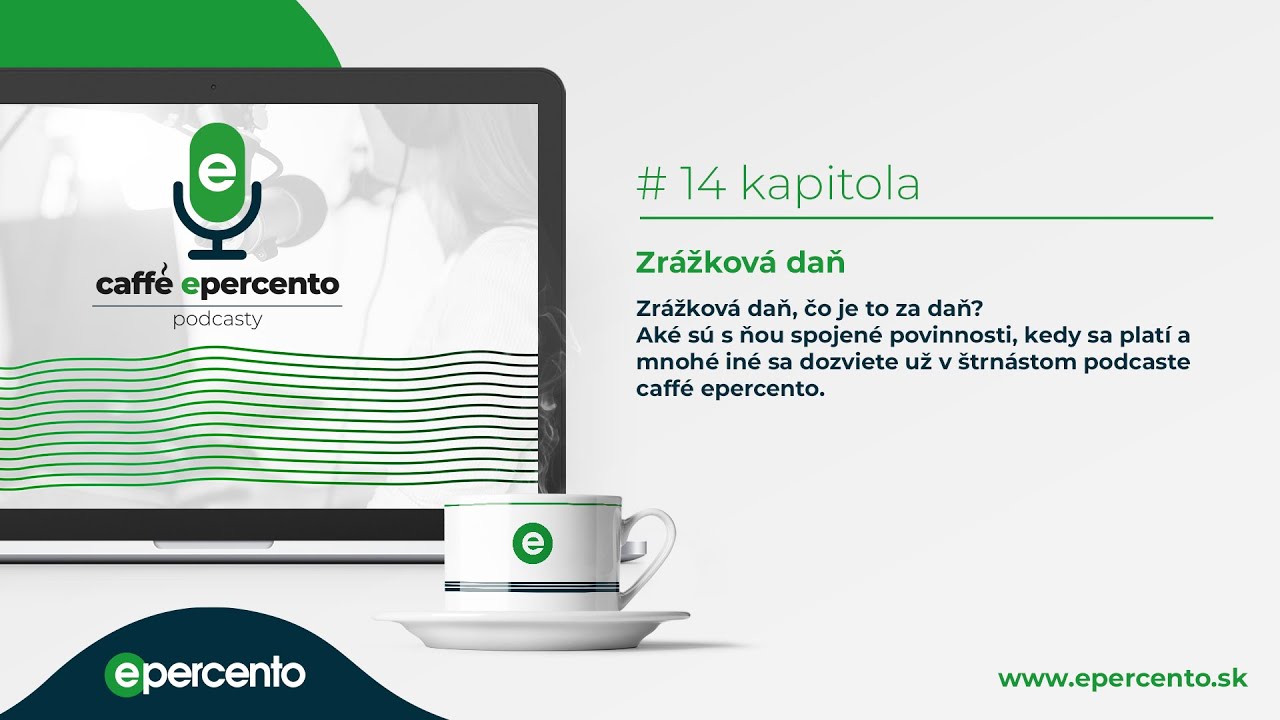 e

caffé epercento

podcasty

# 14 kapitola

Zrážková daň

Zrážková daň, čo je to za daň?
Aké sú s ňou spojené povinnosti, kedy sa platí a mnohé iné sa dozviete už v štrnástom podcaste caffé epercento.

e

epercento

www.epercento.sk